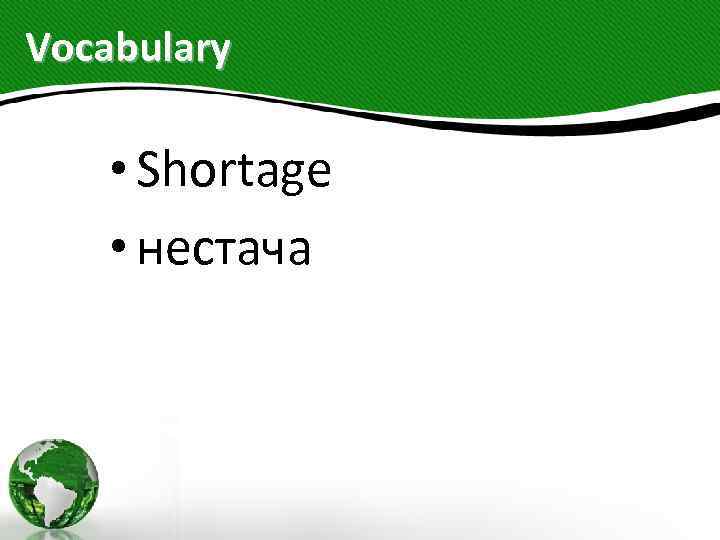 Vocabulary

• Shortage
• нестача